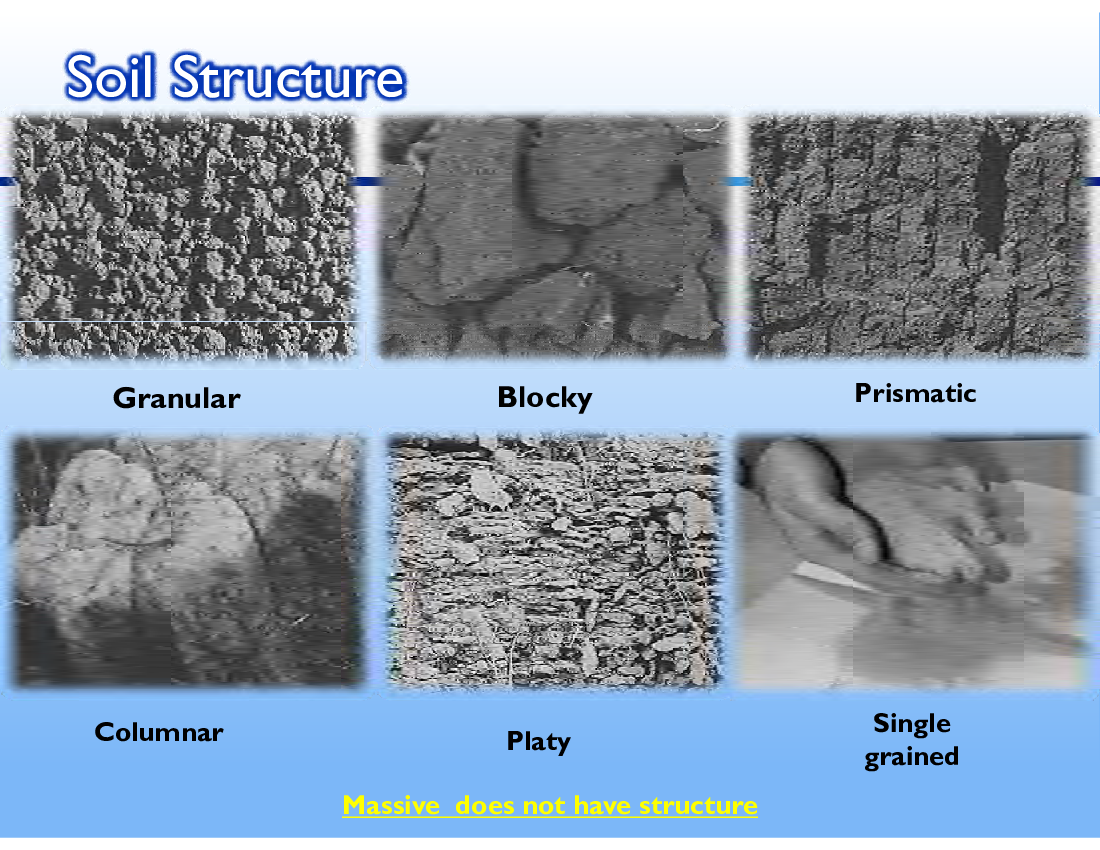 Soil Structure

Granular

Blocky

Prismatic

Columnar

Platy

Single grained

Massive  does not have structure